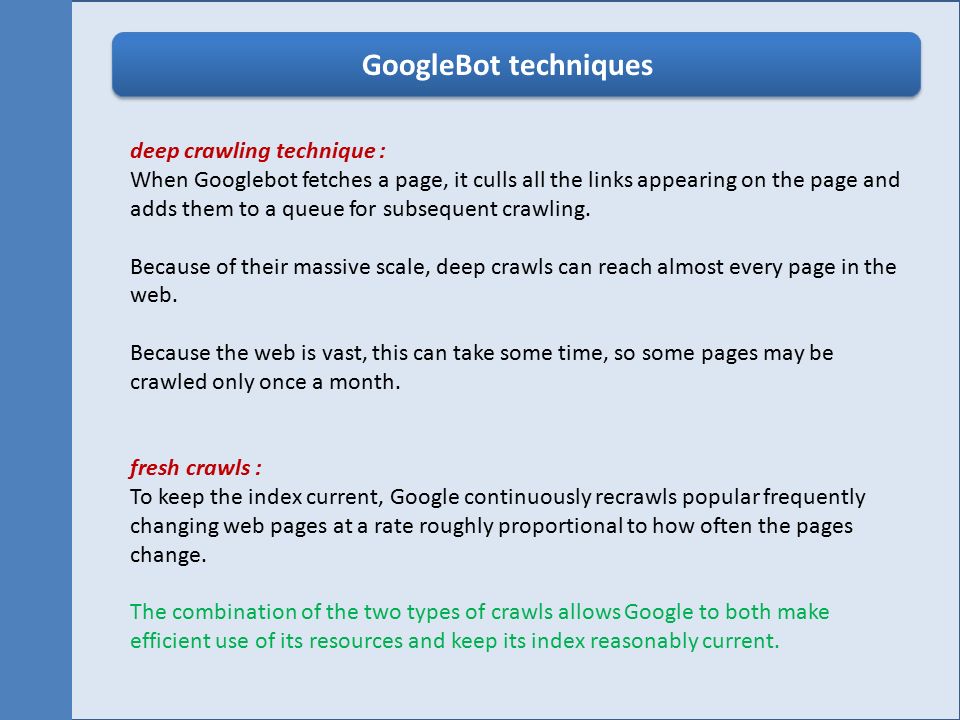 GoogleBot techniques

deep crawling technique :
When Googlebot fetches a page, it culls all the links appearing on the page and adds them to a queue for subsequent crawling.

Because of their massive scale, deep crawls can reach almost every page in the web.

Because the web is vast, this can take some time, so some pages may be crawled only once a month.

fresh crawls :
To keep the index current, Google continuously recrawls popular frequently changing web pages at a rate roughly proportional to how often the pages change.

The combination of the two types of crawls allows Google to both make efficient use of its resources and keep its index reasonably current.